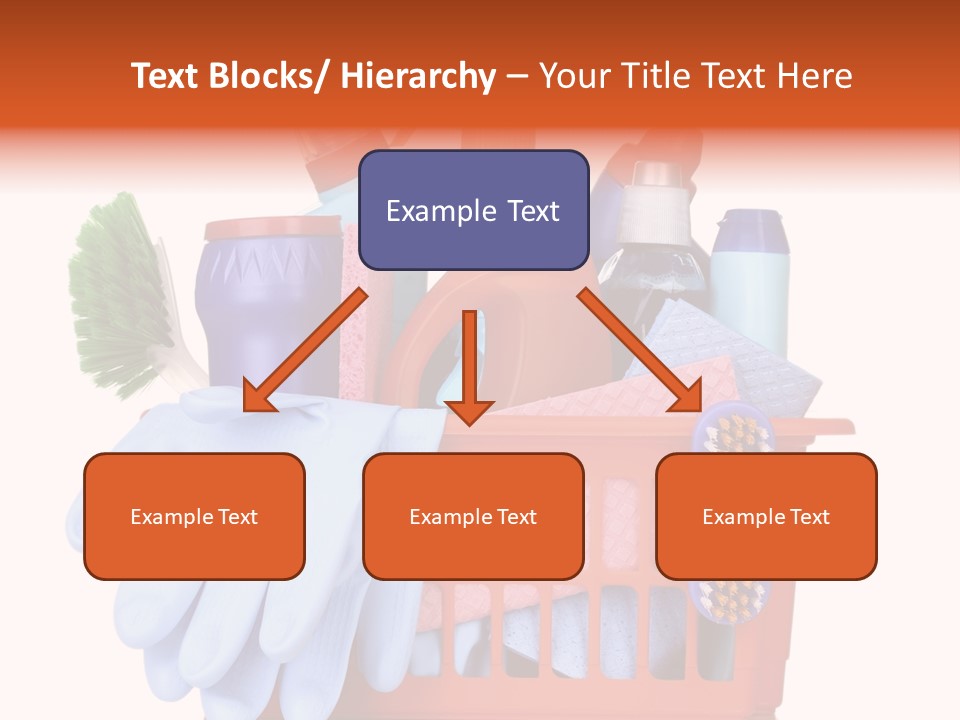 Text Blocks/ Hierarchy – Your Title Text Here

Example Text

Example Text

Example Text

Example Text